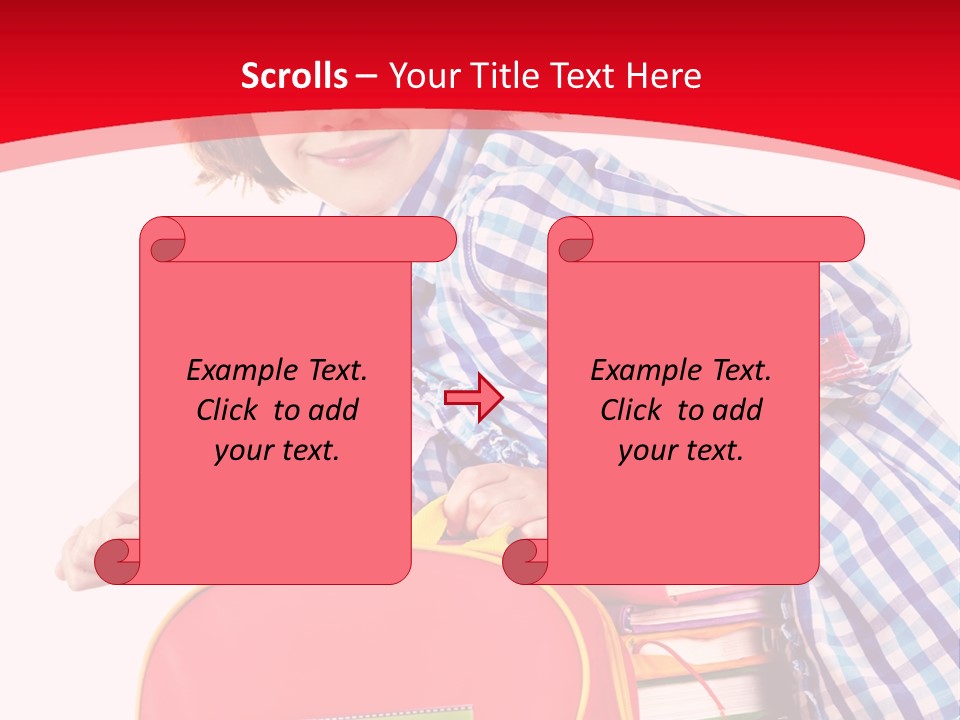 Scrolls – Your Title Text Here

Example Text. Click to add your text.

Example Text. Click to add your text.